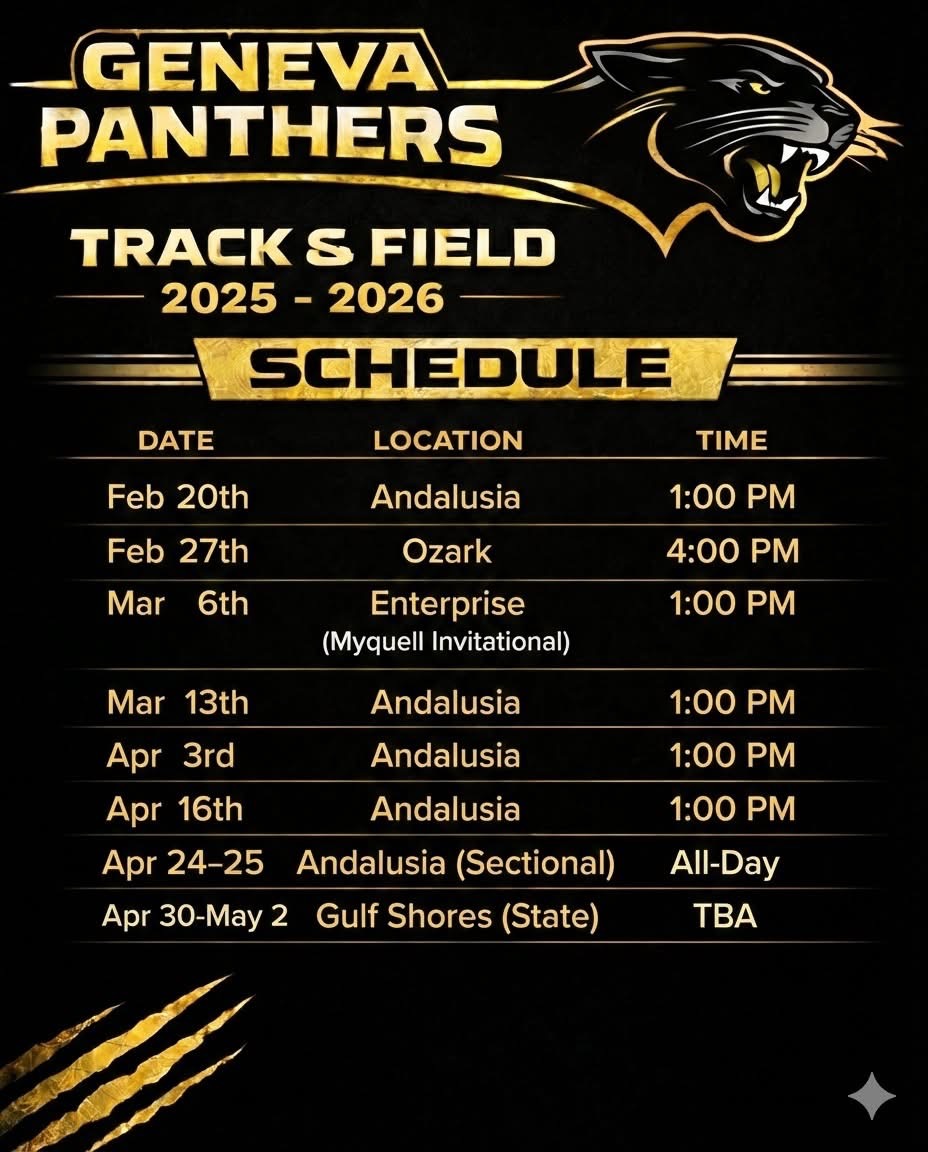 GENEVA PANTHERS

TRACK & FIELD
2025 - 2026

SCHEDULE

| DATE | LOCATION | TIME |
|---|---|---|
| Feb 20th | Andalusia | 1:00 PM |
| Feb 27th | Ozark | 4:00 PM |
| Mar 6th | Enterprise (Myquell Invitational) | 1:00 PM |
| Mar 13th | Andalusia | 1:00 PM |
| Apr 3rd | Andalusia | 1:00 PM |
| Apr 16th | Andalusia | 1:00 PM |
| Apr 24–25 | Andalusia (Sectional) | All-Day |
| Apr 30-May 2 | Gulf Shores (State) | TBA |